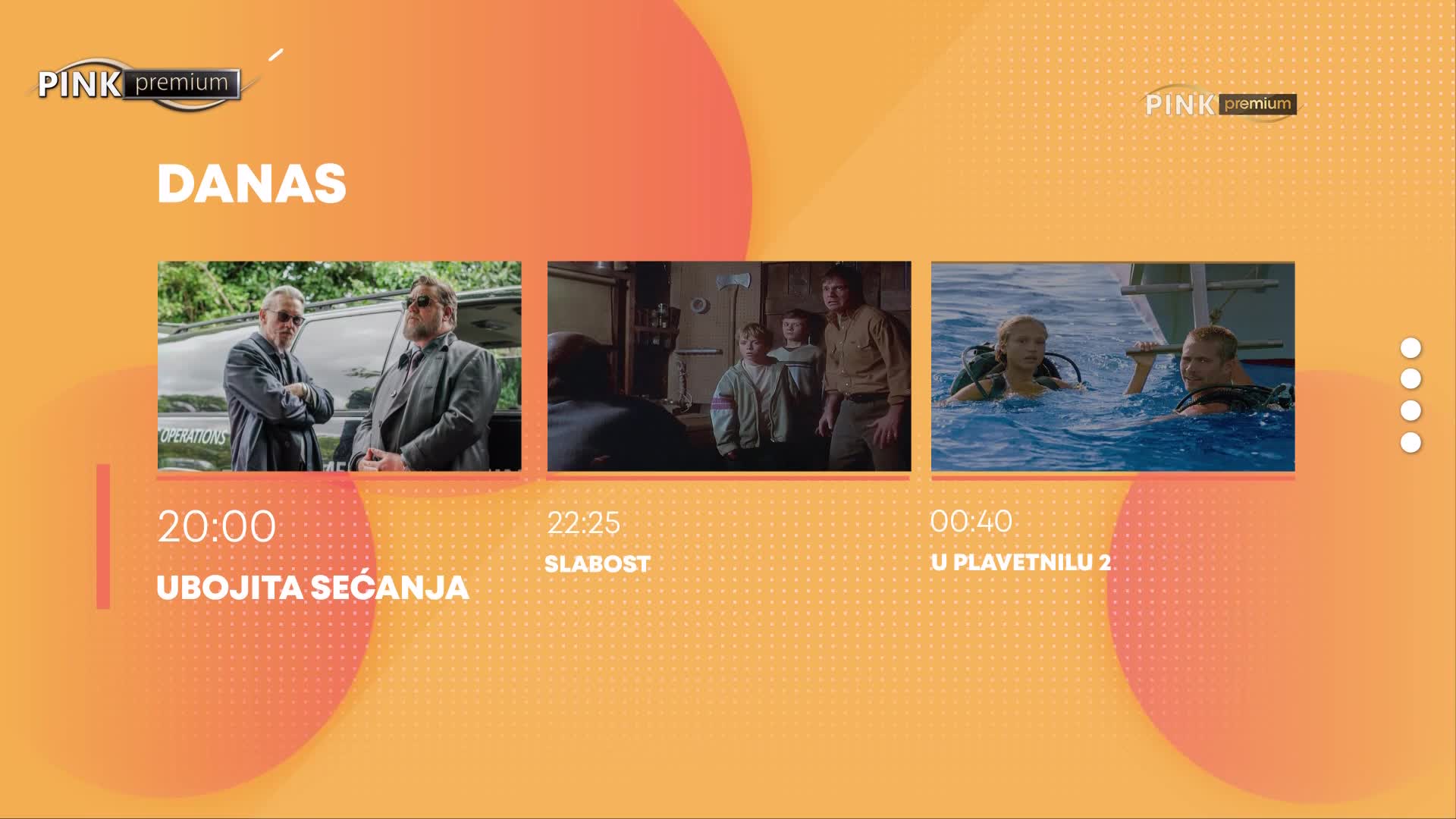 PINK premium

PINK premium

DANAS

OPERATIONS

20:00
UBOJITA SEĆANJA

22:25
SLABOST

00:40
U PLAVETNILU 2